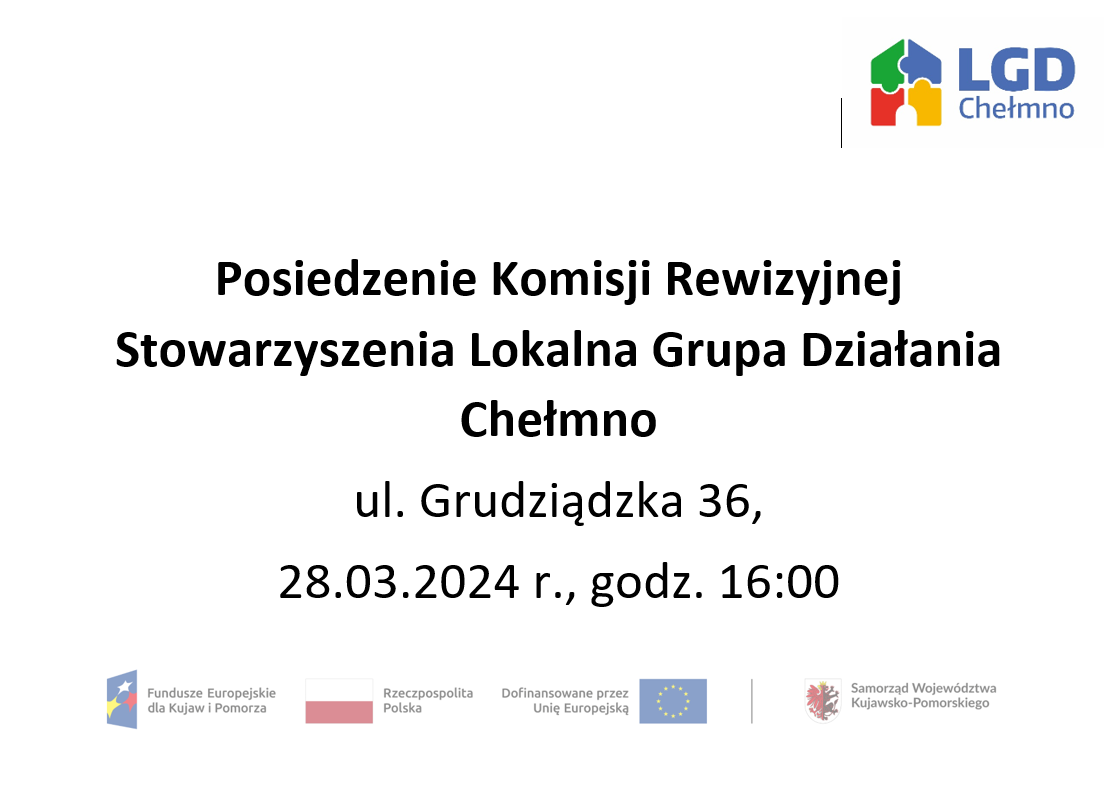 LGD
Chełmno

Posiedzenie Komisji Rewizyjnej Stowarzyszenia Lokalna Grupa Działania Chełmno

ul. Grudziądzka 36,

28.03.2024 r., godz. 16:00

Fundusze Europejskie dla Kujaw i Pomorza

Rzeczpospolita Polska

Dofinansowane przez Unię Europejską

Samorząd Województwa Kujawsko-Pomorskiego